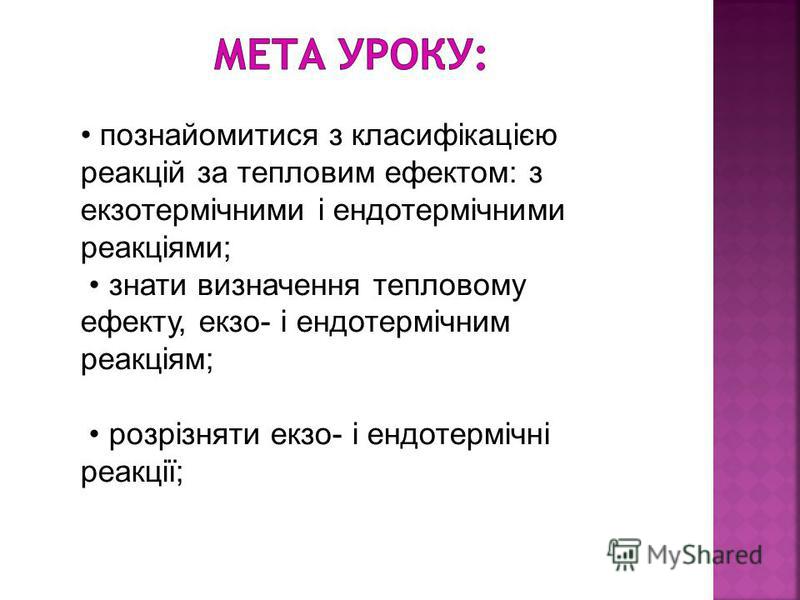 МЕТА УРОКУ:

• познайомитися з класифікацією реакцій за тепловим ефектом: з екзотермічними і ендотермічними реакціями;

• знати визначення тепловому ефекту, екзо- і ендотермічним реакціям;

• розрізняти екзо- і ендотермічні реакції;

MyShared